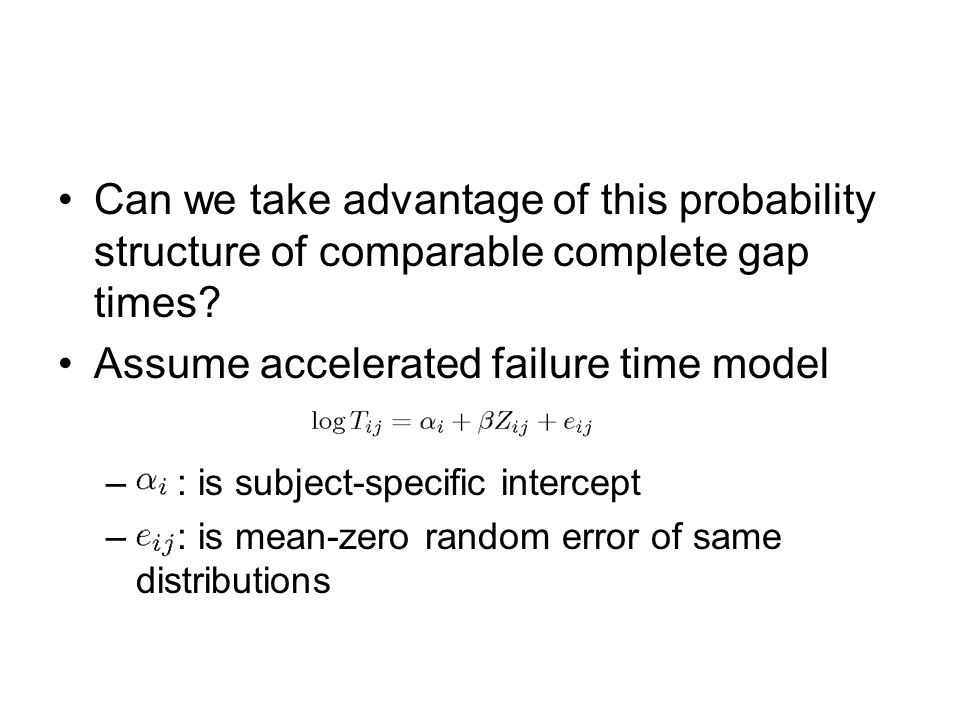 • Can we take advantage of this probability structure of comparable complete gap times?

• Assume accelerated failure time model

$\log T_{ij} = \alpha_i + \beta Z_{ij} + e_{ij}$

– $\alpha_i$ : is subject-specific intercept

– $e_{ij}$: is mean-zero random error of same distributions